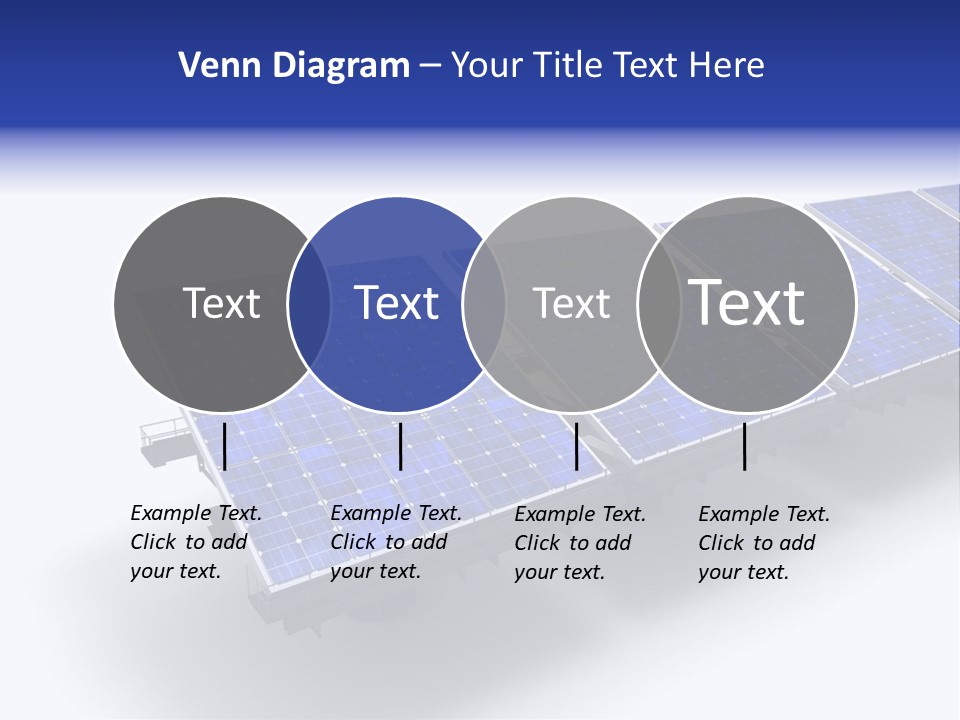 Venn Diagram – Your Title Text Here

Text

Text

Text

Text

Example Text. Click to add your text.

Example Text. Click to add your text.

Example Text. Click to add your text.

Example Text. Click to add your text.